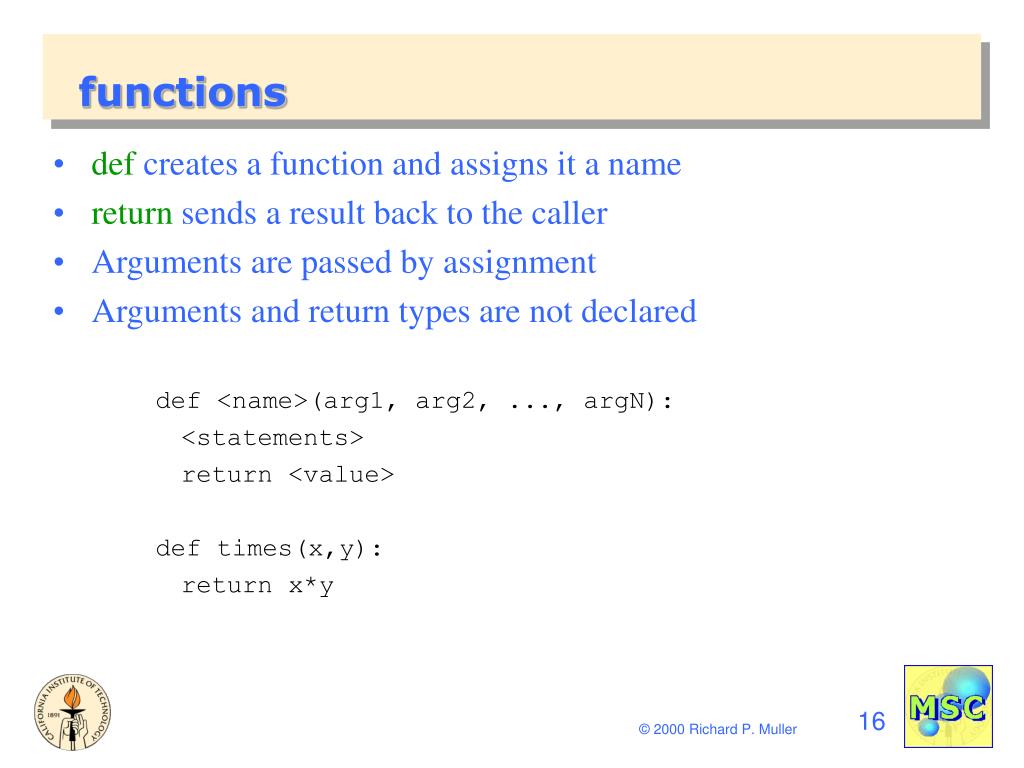 functions

• def creates a function and assigns it a name
• return sends a result back to the caller
• Arguments are passed by assignment
• Arguments and return types are not declared

def <name>(arg1, arg2, ..., argN):
  <statements>
  return <value>

def times(x,y):
  return x*y

CALIFORNIA INSTITUTE OF TECHNOLOGY 1891

© 2000 Richard P. Muller

16

MSC